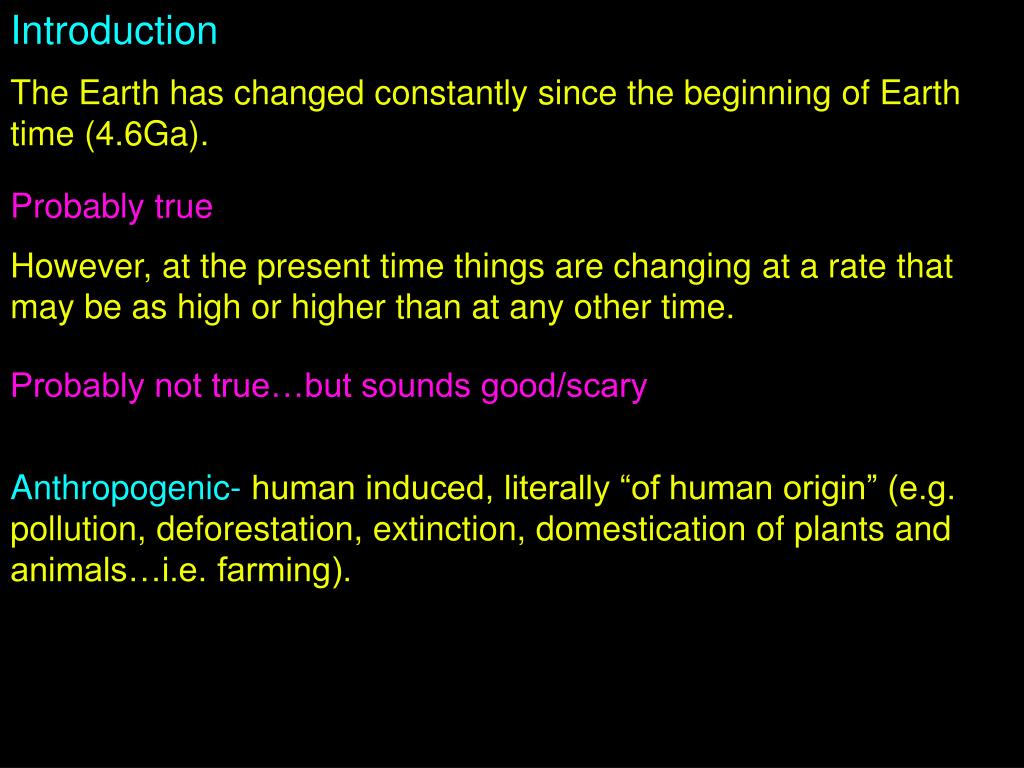 Introduction

The Earth has changed constantly since the beginning of Earth time (4.6Ga).

Probably true

However, at the present time things are changing at a rate that may be as high or higher than at any other time.

Probably not true…but sounds good/scary

Anthropogenic- human induced, literally “of human origin” (e.g. pollution, deforestation, extinction, domestication of plants and animals…i.e. farming).